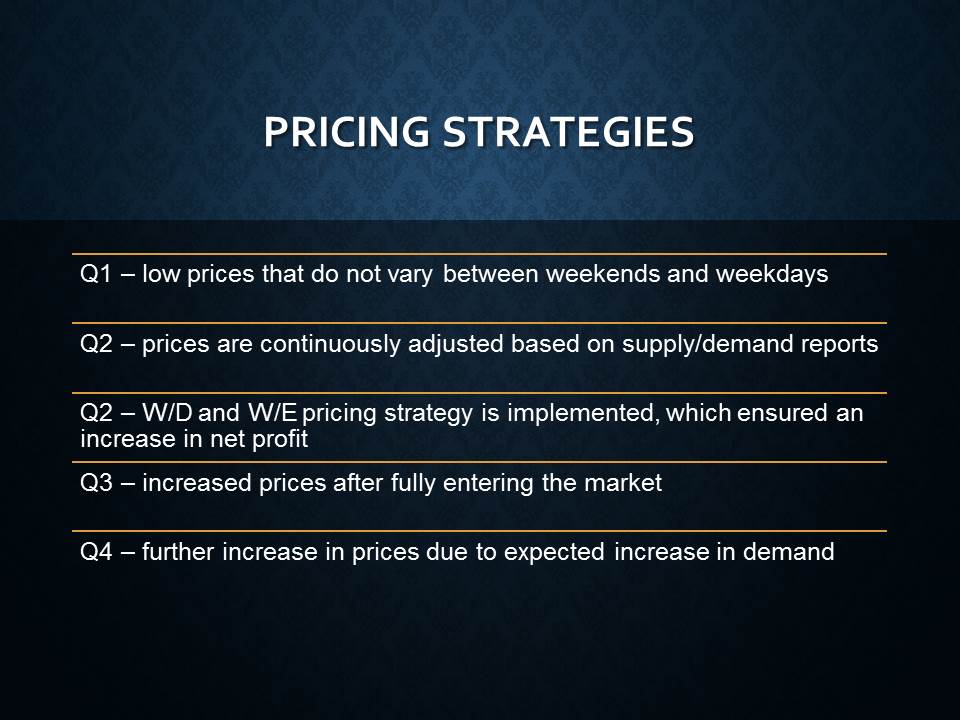 PRICING STRATEGIES

Q1 – low prices that do not vary between weekends and weekdays

Q2 – prices are continuously adjusted based on supply/demand reports

Q2 – W/D and W/E pricing strategy is implemented, which ensured an increase in net profit

Q3 – increased prices after fully entering the market

Q4 – further increase in prices due to expected increase in demand